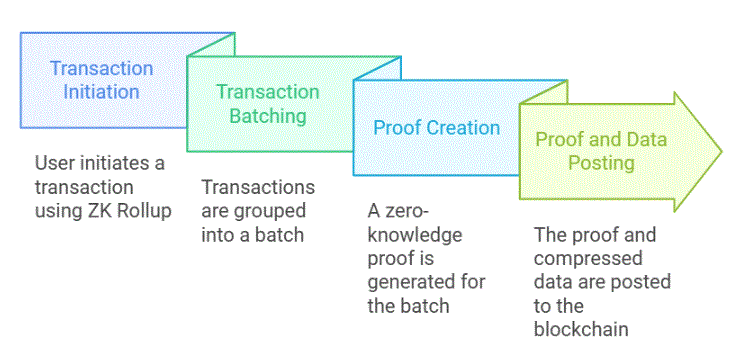 Transaction Initiation

User initiates a transaction using ZK Rollup

Transaction Batching

Transactions are grouped into a batch

Proof Creation

A zero-knowledge proof is generated for the batch

Proof and Data Posting

The proof and compressed data are posted to the blockchain